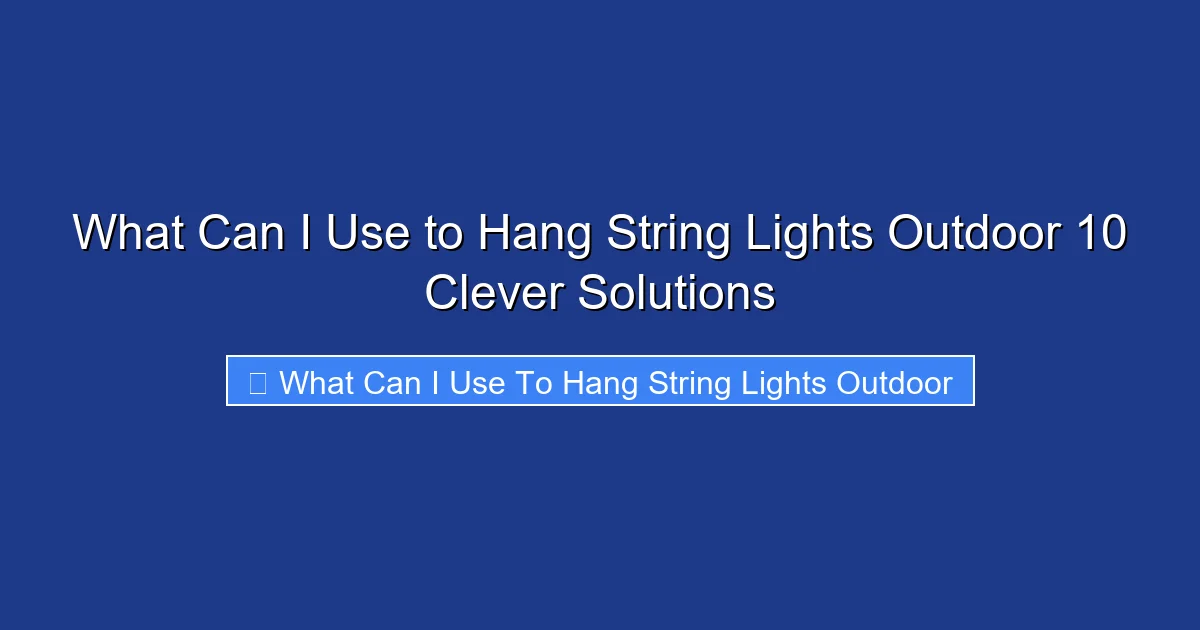 What Can I Use to Hang String Lights Outdoor 10 Clever Solutions

What Can I Use To Hang String Lights Outdoor